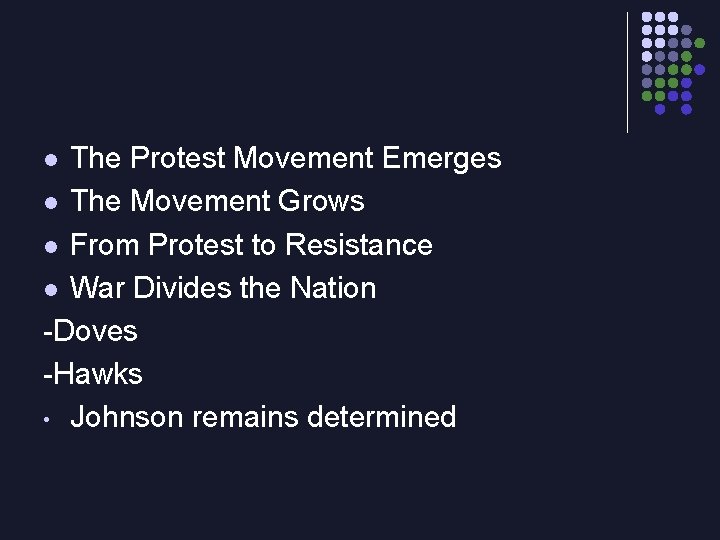 - The Protest Movement Emerges
- The Movement Grows
- From Protest to Resistance
- War Divides the Nation

-Doves

-Hawks

- Johnson remains determined